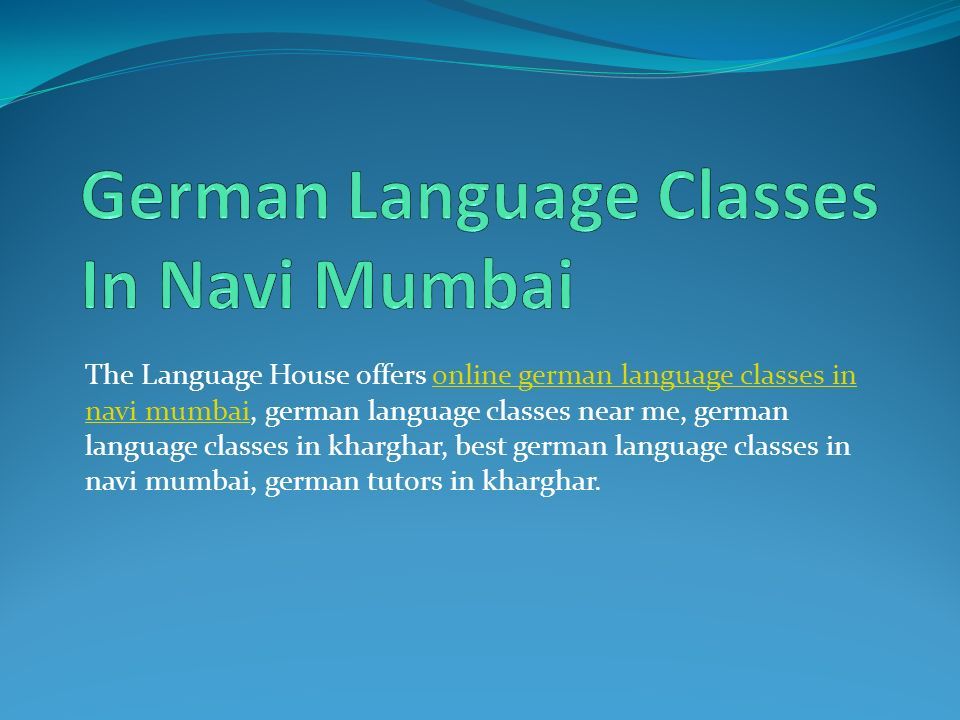 German Language Classes In Navi Mumbai

The Language House offers online german language classes in navi mumbai, german language classes near me, german language classes in kharghar, best german language classes in navi mumbai, german tutors in kharghar.